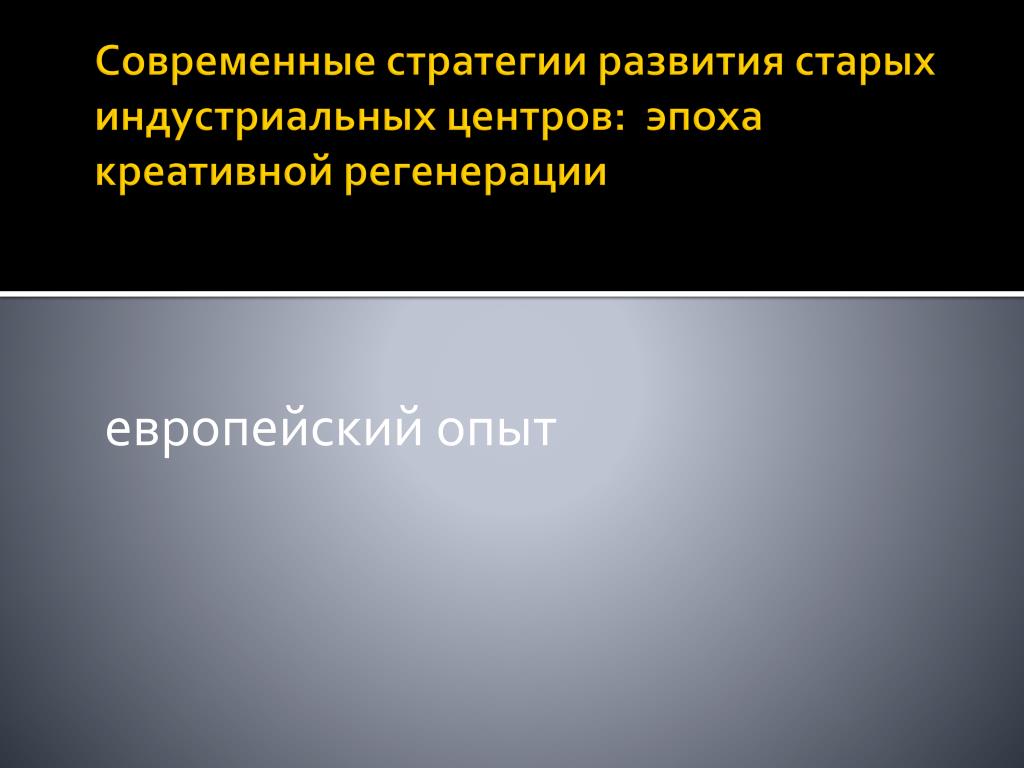 Современные стратегии развития старых индустриальных центров: эпоха креативной регенерации

европейский опыт